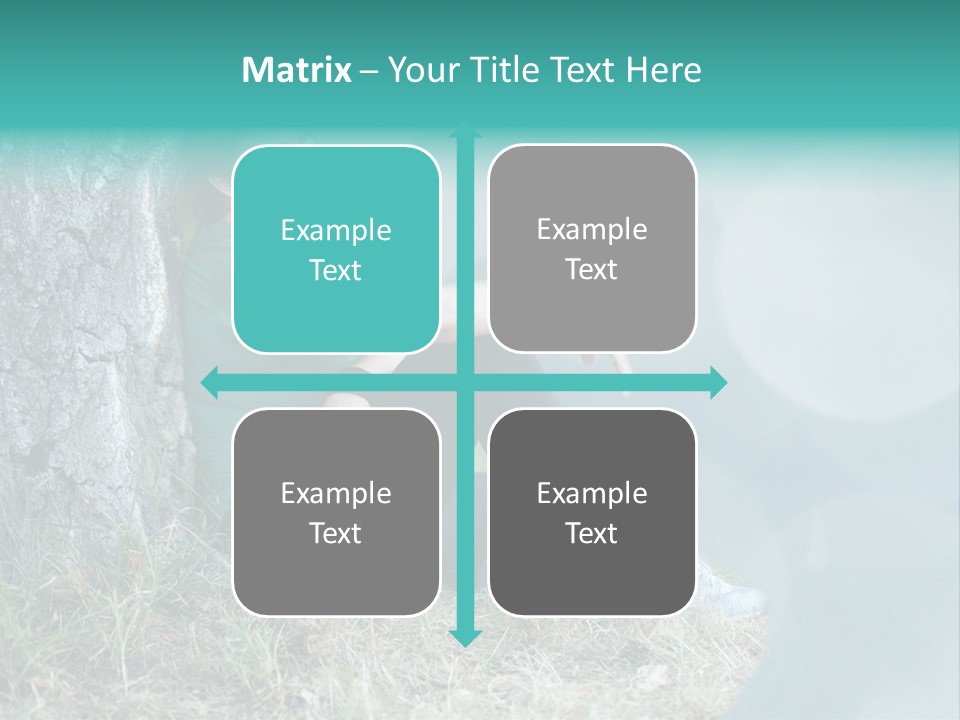 Matrix – Your Title Text Here

Example Text

Example Text

Example Text

Example Text